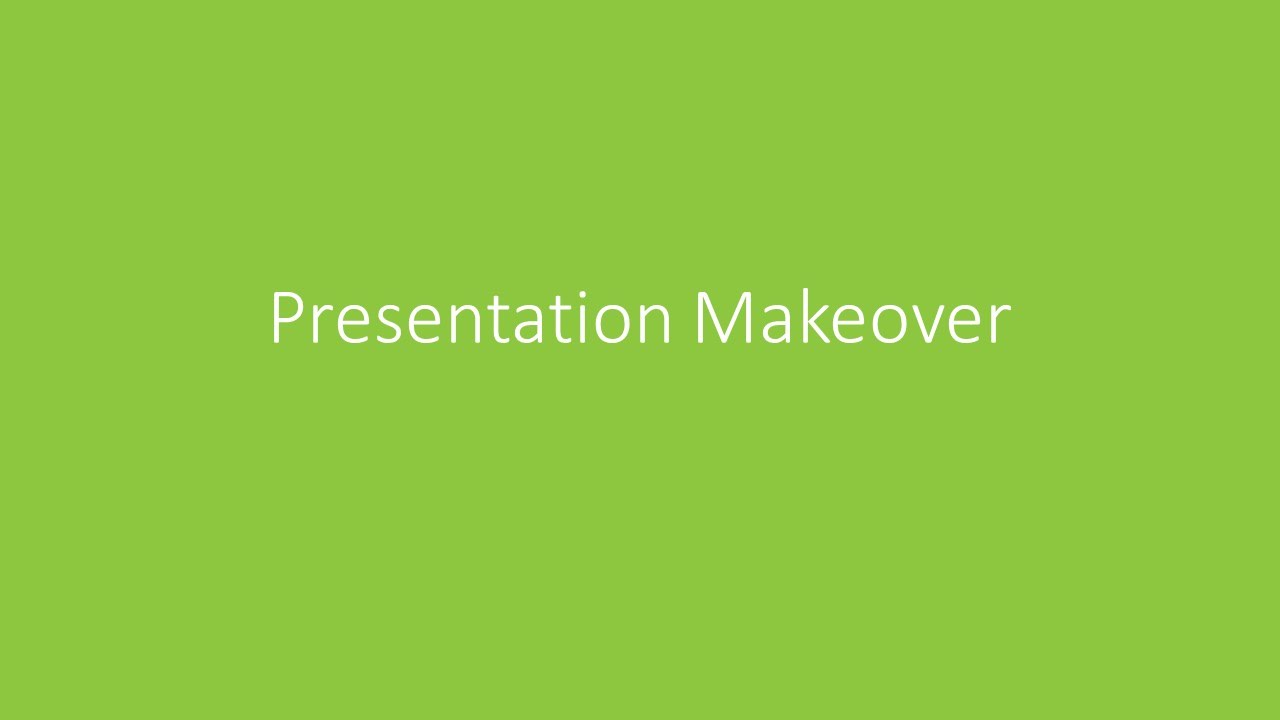 Presentation Makeover